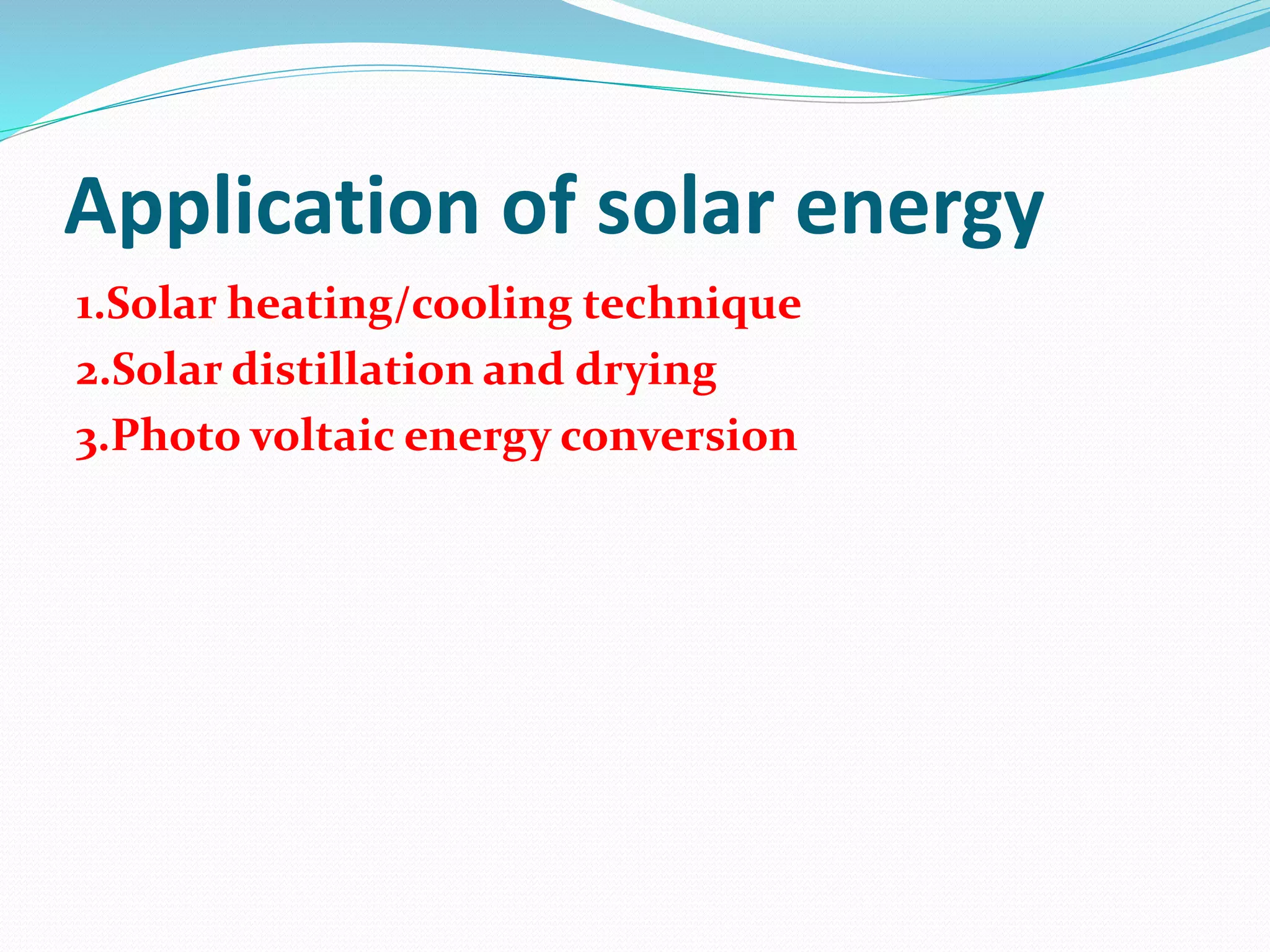 Application of solar energy

1.Solar heating/cooling technique
2.Solar distillation and drying
3.Photo voltaic energy conversion